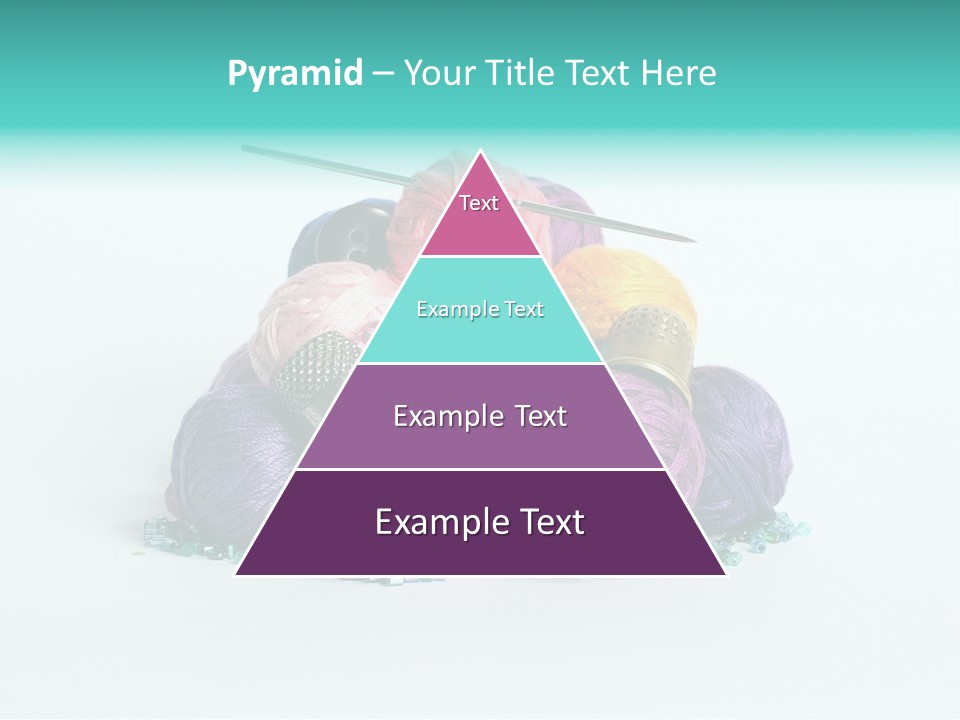 Pyramid – Your Title Text Here

Text

Example Text

Example Text

Example Text